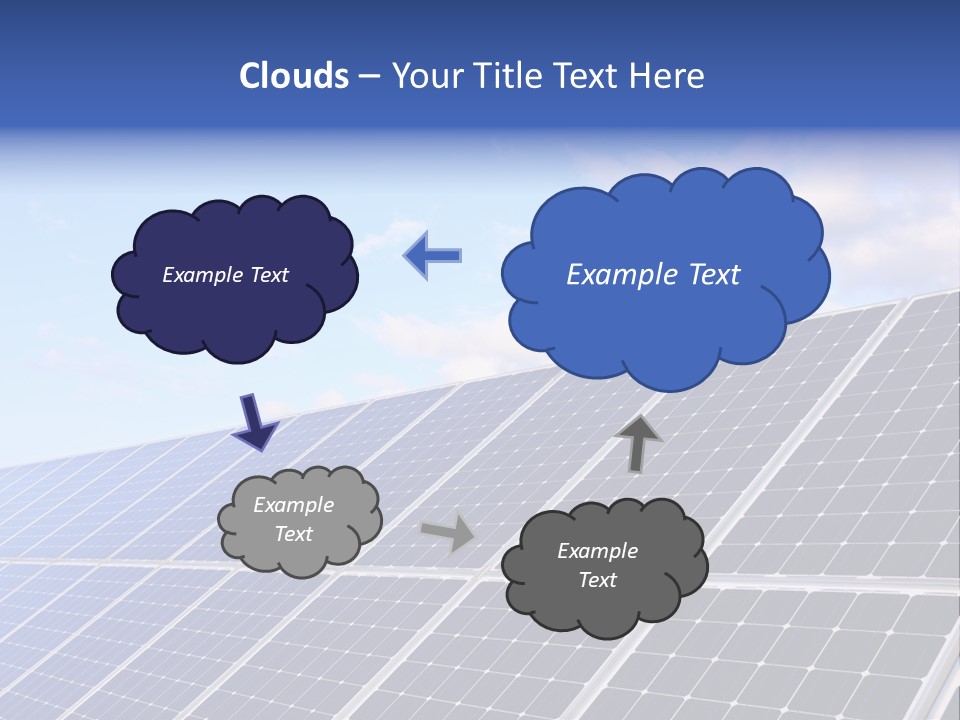 Clouds – Your Title Text Here

Example Text

Example Text

Example Text

Example Text